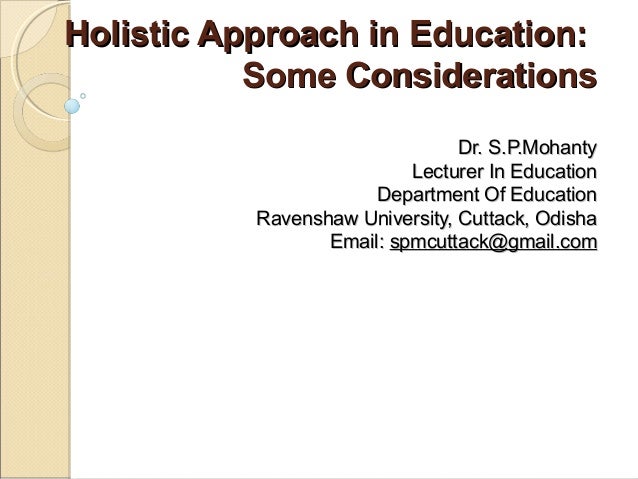 Holistic Approach in Education: Some Considerations

Dr. S.P.Mohanty
Lecturer In Education
Department Of Education
Ravenshaw University, Cuttack, Odisha
Email: spmcuttack@gmail.com